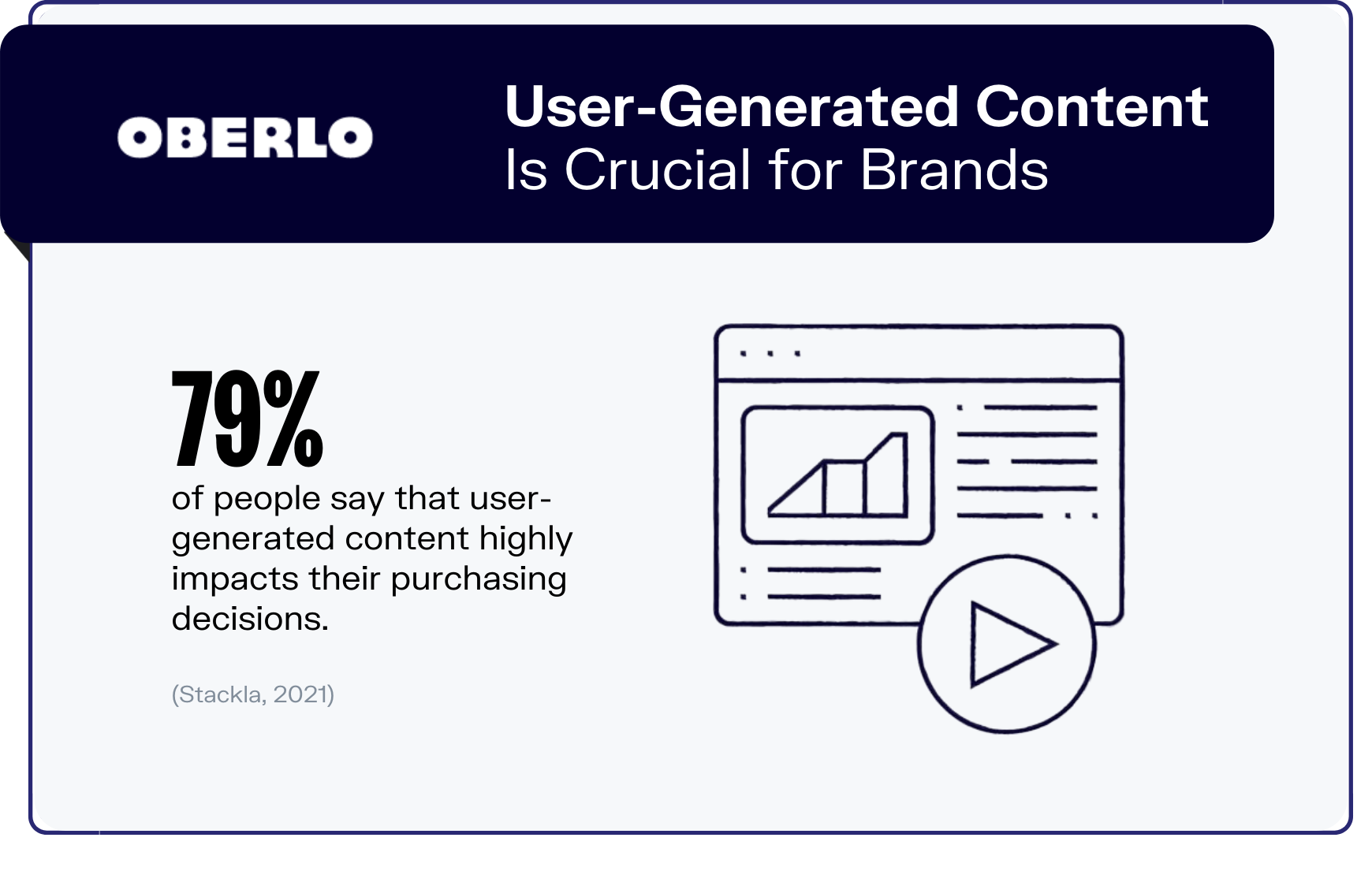 OBERLO

User-Generated Content
Is Crucial for Brands

79%
of people say that user-generated content highly impacts their purchasing decisions.

(Stackla, 2021)